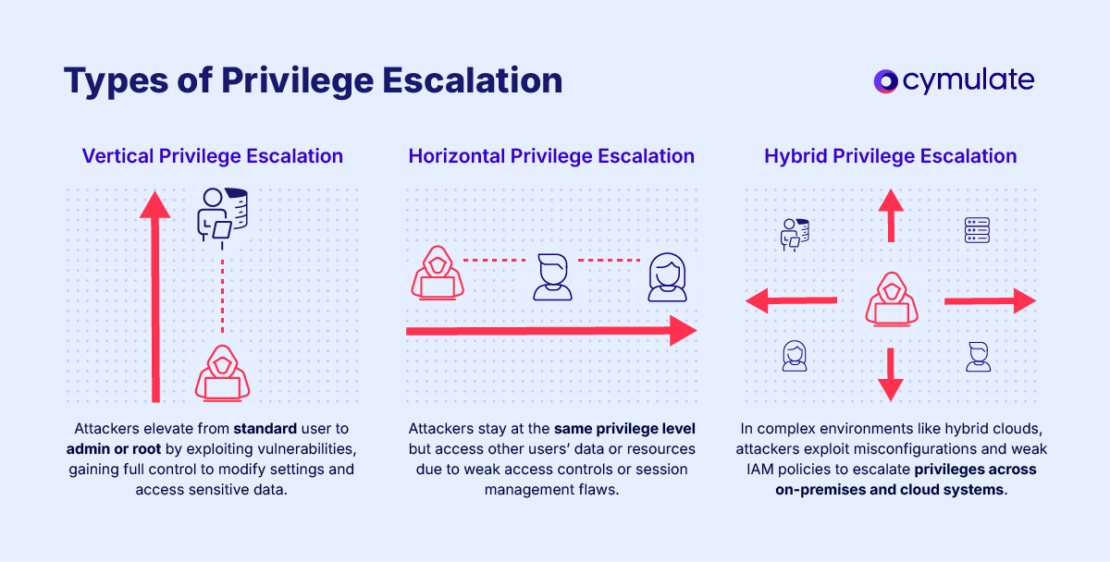 Types of Privilege Escalation

cymulate

Vertical Privilege Escalation

Attackers elevate from standard user to admin or root by exploiting vulnerabilities, gaining full control to modify settings and access sensitive data.

Horizontal Privilege Escalation

Attackers stay at the same privilege level but access other users' data or resources due to weak access controls or session management flaws.

Hybrid Privilege Escalation

In complex environments like hybrid clouds, attackers exploit misconfigurations and weak IAM policies to escalate privileges across on-premises and cloud systems.